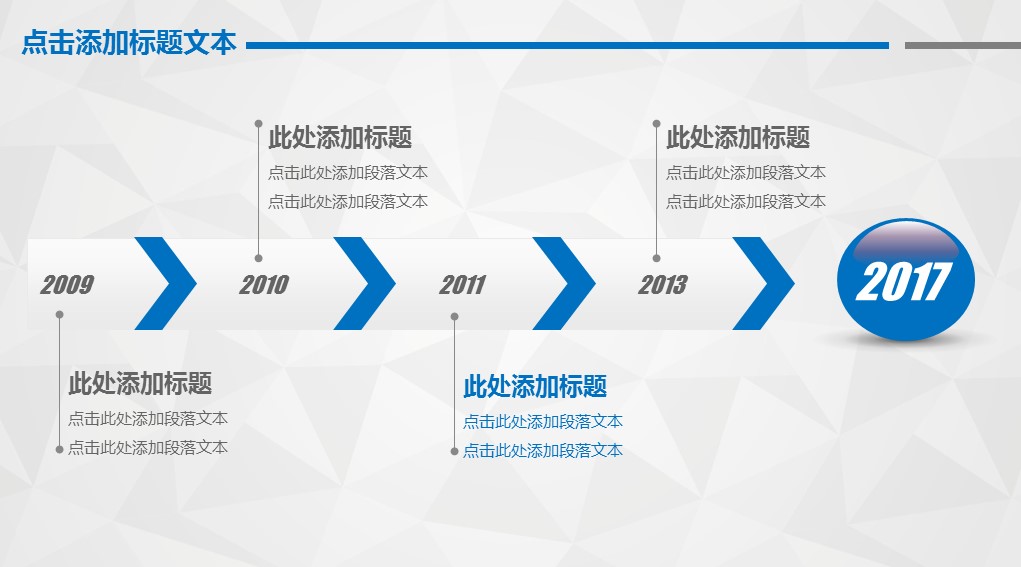 点击添加标题文本

此处添加标题
点击此处添加段落文本
点击此处添加段落文本

此处添加标题
点击此处添加段落文本
点击此处添加段落文本

2009

2010

2011

2013

2017

此处添加标题
点击此处添加段落文本
点击此处添加段落文本

此处添加标题
点击此处添加段落文本
点击此处添加段落文本